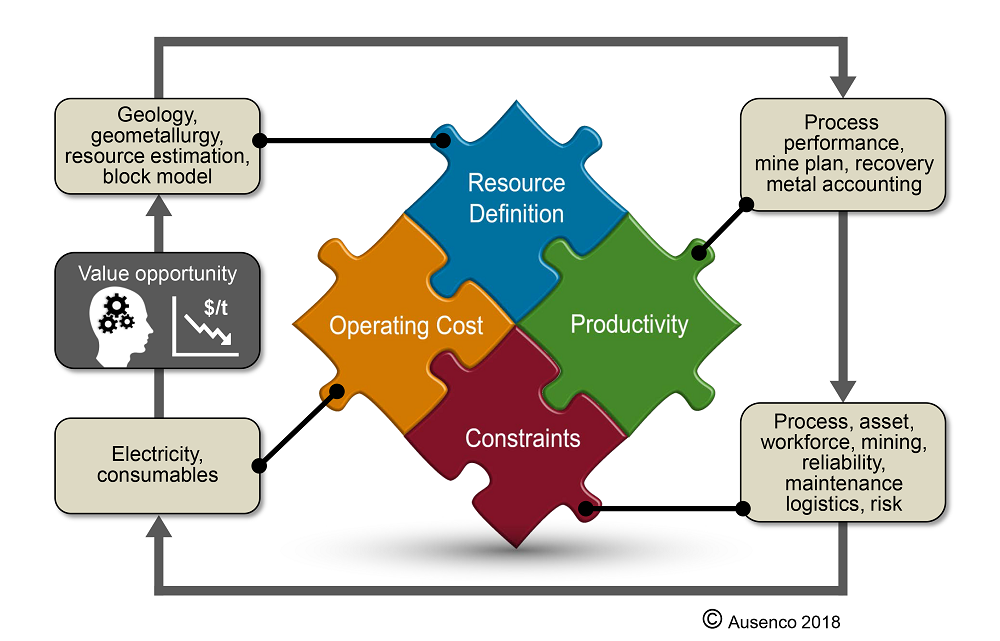 Geology, geometallurgy, resource estimation, block model

Value opportunity

$/t

Electricity, consumables

Resource Definition

Operating Cost

Productivity

Constraints

Process performance, mine plan, recovery metal accounting

Process, asset, workforce, mining, reliability, maintenance logistics, risk

© Ausenco 2018